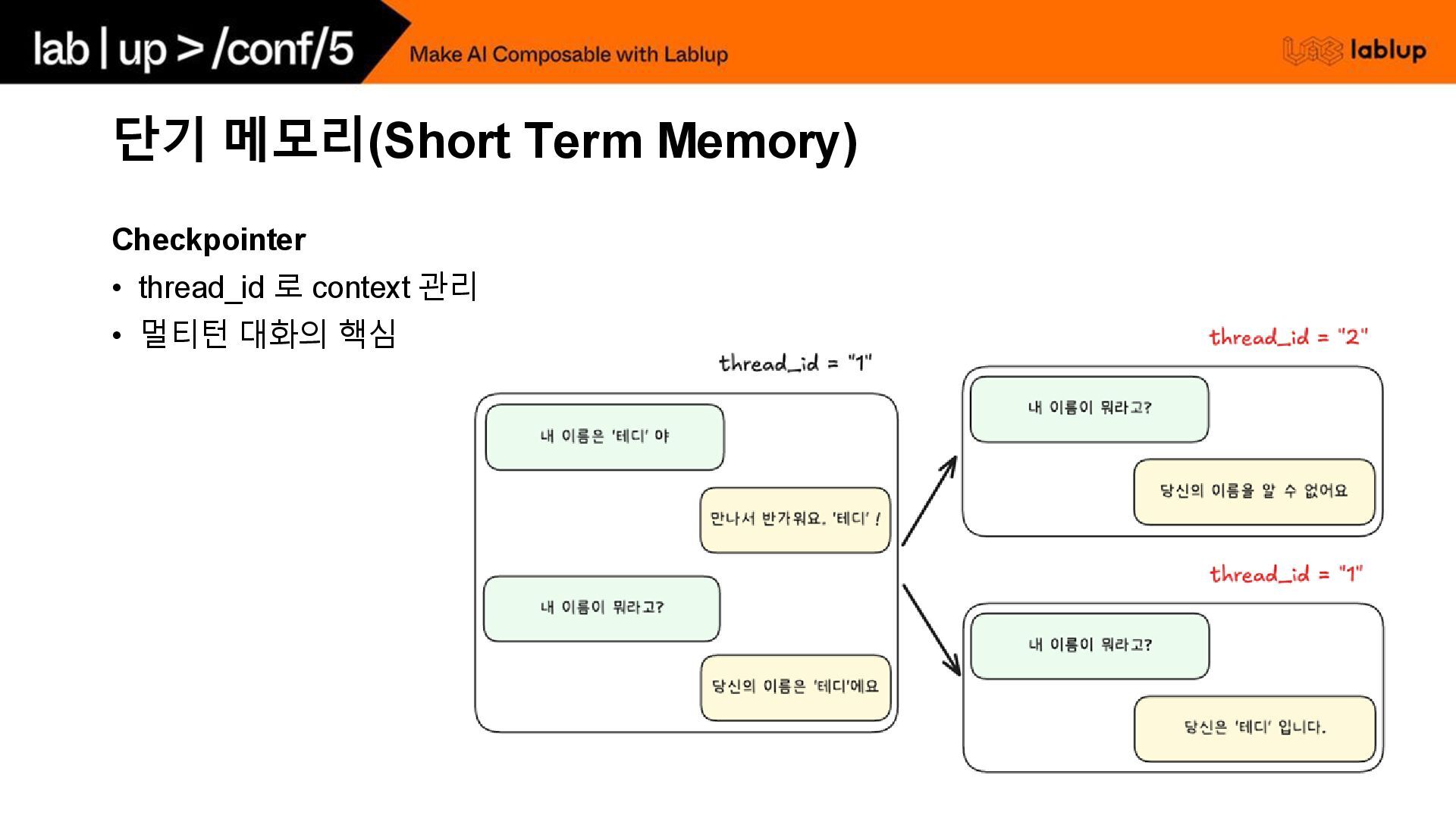 lab | up > /conf/5

Make AI Composable with Lablup

lablup

단기 메모리(Short Term Memory)

Checkpointer

• thread_id 로 context 관리

• 멀티턴 대화의 핵심

thread_id = "1"

내 이름은 '테디' 야

만나서 반가워요. '테디' !

내 이름이 뭐라고?

당신의 이름은 '테디'에요

thread_id = "2"

내 이름이 뭐라고?

당신의 이름을 알 수 없어요

thread_id = "1"

내 이름이 뭐라고?

당신은 '테디' 입니다.